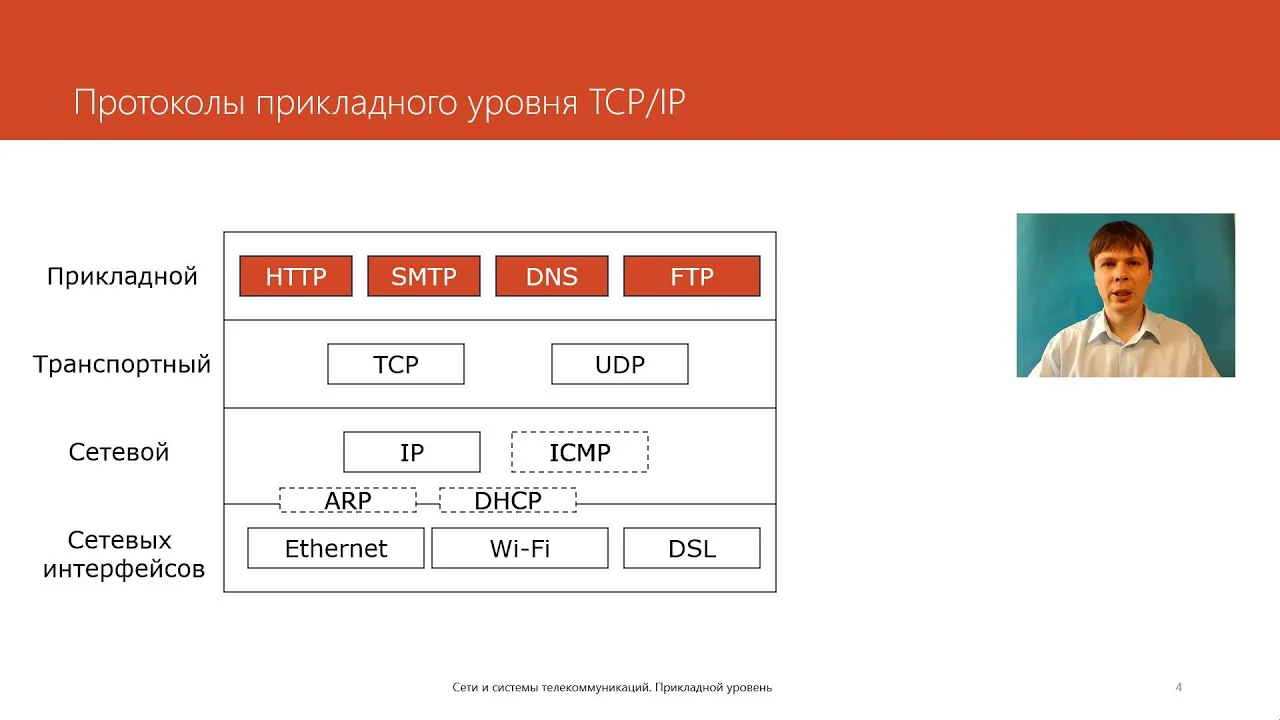 Протоколы прикладного уровня TCP/IP

Прикладной
HTTP SMTP DNS FTP

Транспортный
TCP UDP

Сетевой
IP ICMP

ARP DHCP

Сетевых интерфейсов
Ethernet Wi-Fi DSL

Сети и системы телекоммуникаций. Прикладной уровень

4